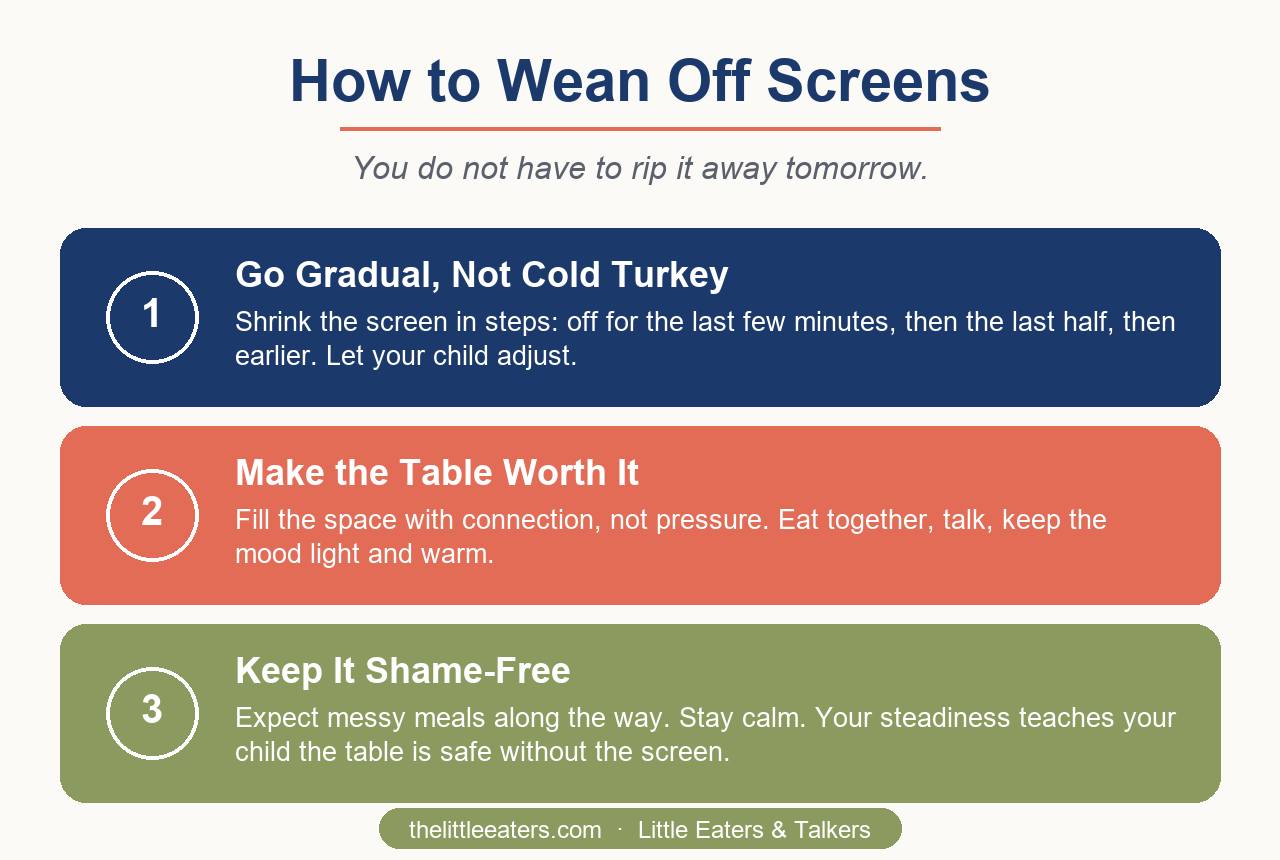 How to Wean Off Screens

You do not have to rip it away tomorrow.

1

Go Gradual, Not Cold Turkey

Shrink the screen in steps: off for the last few minutes, then the last half, then earlier. Let your child adjust.

2

Make the Table Worth It

Fill the space with connection, not pressure. Eat together, talk, keep the mood light and warm.

3

Keep It Shame-Free

Expect messy meals along the way. Stay calm. Your steadiness teaches your child the table is safe without the screen.

thelittleeaters.com · Little Eaters & Talkers